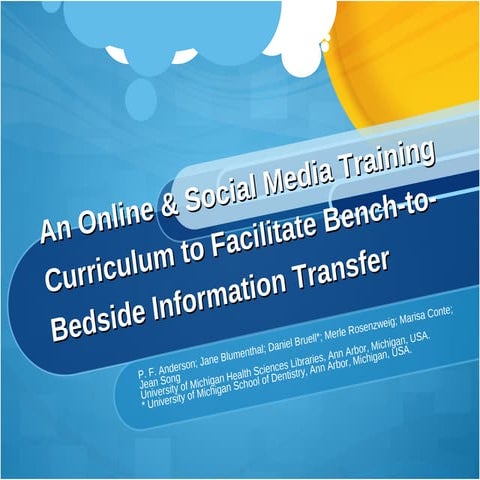 An Online & Social Media Training Curriculum to Facilitate Bench-to-Bedside Information Transfer

P. F. Anderson; Jane Blumenthal; Daniel Bruell*; Merle Rosenzweig; Marisa Conte; Jean Song
University of Michigan Health Sciences Libraries, Ann Arbor, Michigan, USA.
* University of Michigan School of Dentistry, Ann Arbor, Michigan, USA.